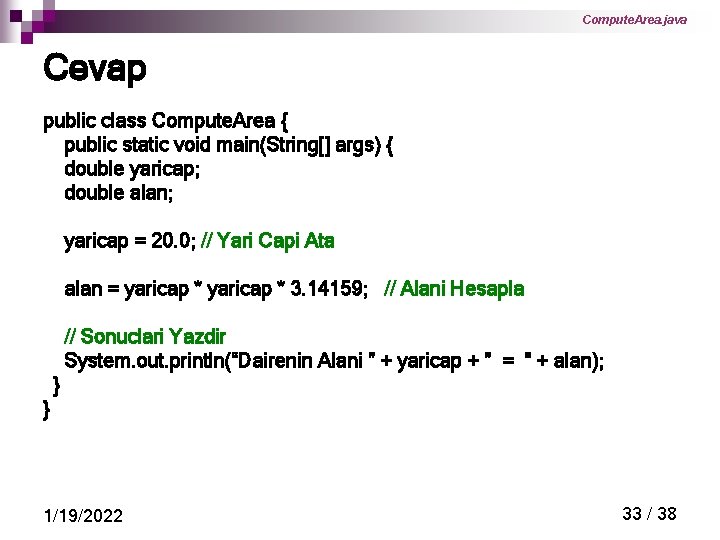 ComputeArea.java

Cevap

public class ComputeArea {
public static void main(String[] args) {
double yaricap;
double alan;

yaricap = 20.0; // Yari Capi Ata

alan = yaricap * yaricap * 3.14159; // Alani Hesapla

// Sonuclari Yazdir
System.out.println("Dairenin Alani " + yaricap + " = " + alan);
}
}

1/19/2022

33 / 38